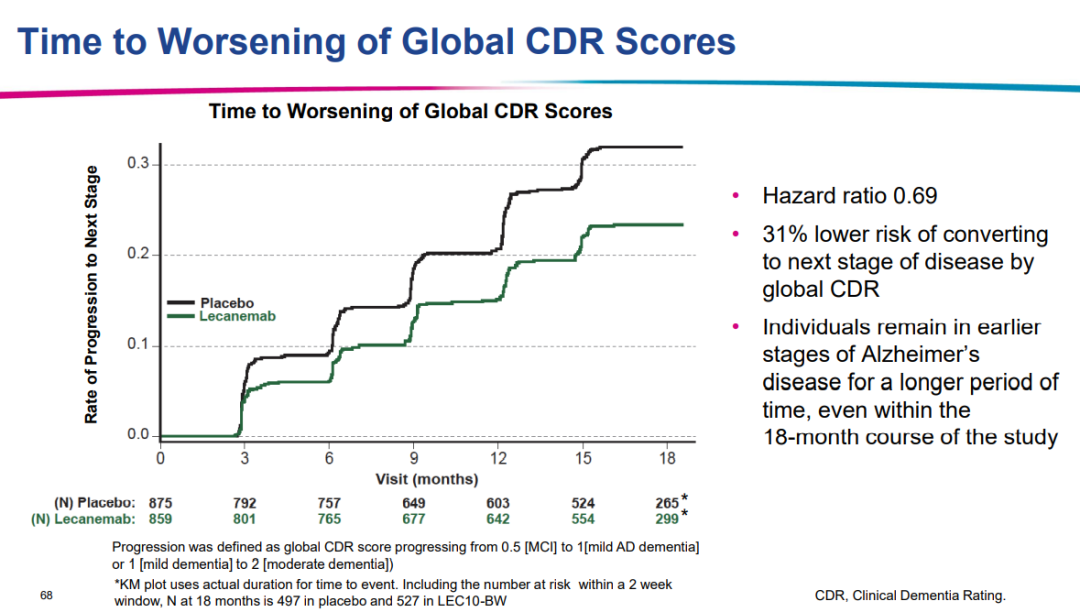 Time to Worsening of Global CDR Scores

Time to Worsening of Global CDR Scores

Rate of Progression to Next Stage

0.3
0.2
0.1
0.0

Placebo
Lecanemab

0 3 6 9 12 15 18

Visit (months)

| (N) Placebo: | 875 | 792 | 757 | 649 | 603 | 524 | 265* |
|---|---|---|---|---|---|---|---|
| (N) Lecanemab: | 859 | 801 | 765 | 677 | 642 | 554 | 299* |

Progression was defined as global CDR score progressing from 0.5 [MCI] to 1[mild AD dementia] or 1 [mild dementia] to 2 [moderate dementia])

*KM plot uses actual duration for time to event. Including the number at risk within a 2 week window, N at 18 months is 497 in placebo and 527 in LEC10-BW

• Hazard ratio 0.69
• 31% lower risk of converting to next stage of disease by global CDR
• Individuals remain in earlier stages of Alzheimer's disease for a longer period of time, even within the 18-month course of the study

68

CDR, Clinical Dementia Rating.